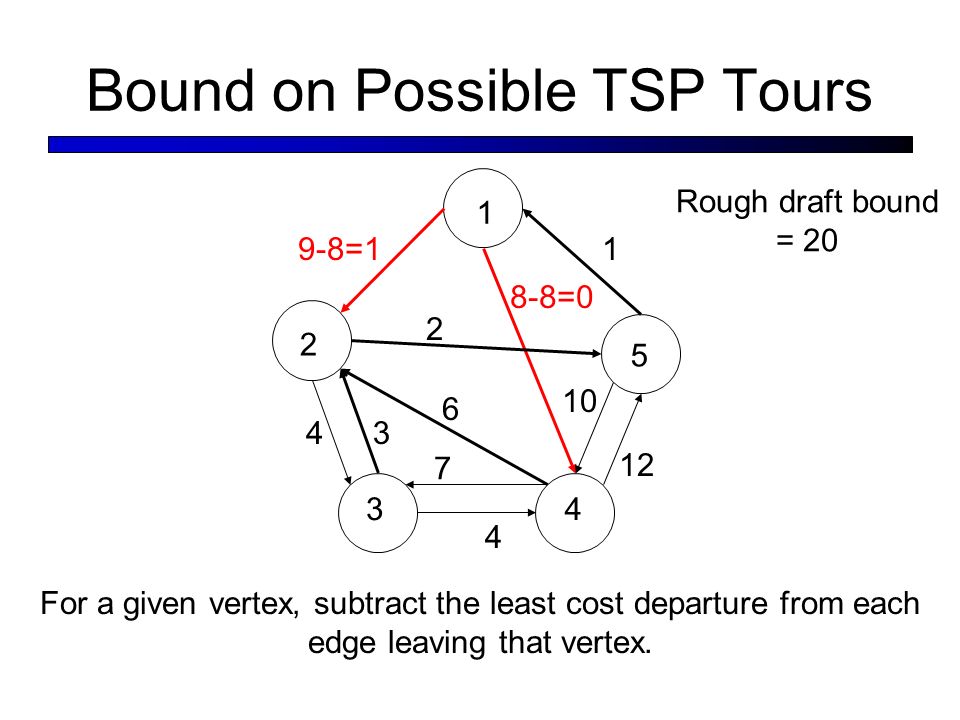 Bound on Possible TSP Tours

Rough draft bound = 20

1
9-8=1
1
8-8=0
2
2
5
6
10
4
3
7
12
3
4
4

For a given vertex, subtract the least cost departure from each edge leaving that vertex.